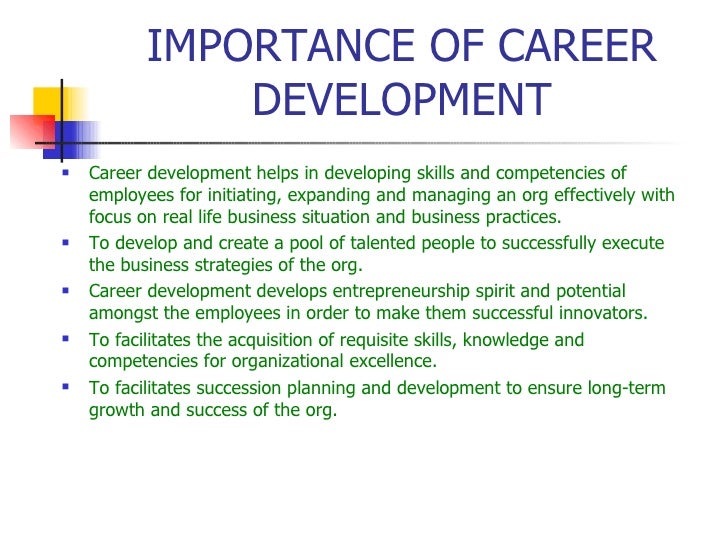 IMPORTANCE OF CAREER DEVELOPMENT

- Career development helps in developing skills and competencies of employees for initiating, expanding and managing an org effectively with focus on real life business situation and business practices.
- To develop and create a pool of talented people to successfully execute the business strategies of the org.
- Career development develops entrepreneurship spirit and potential amongst the employees in order to make them successful innovators.
- To facilitates the acquisition of requisite skills, knowledge and competencies for organizational excellence.
- To facilitates succession planning and development to ensure long-term growth and success of the org.